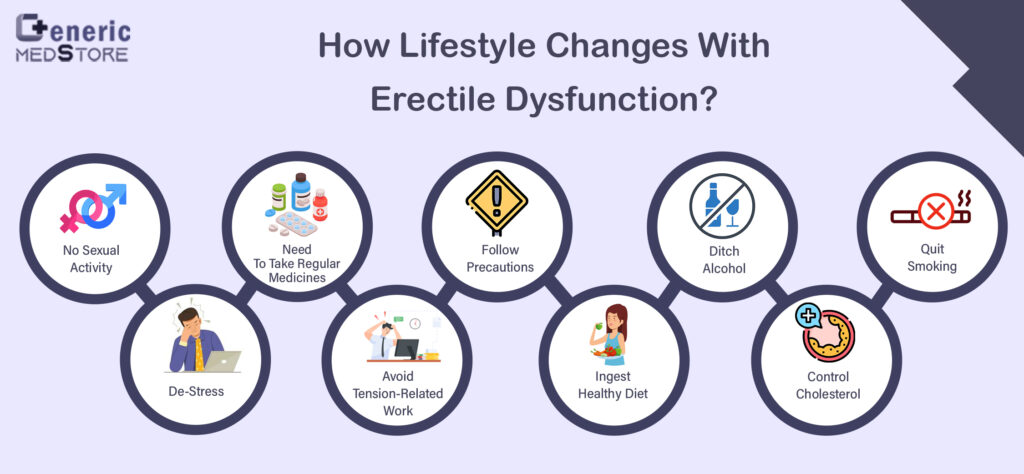 Generic MEDSTORE

How Lifestyle Changes With Erectile Dysfunction?

No Sexual Activity

De-Stress

Need To Take Regular Medicines

Avoid Tension-Related Work

Follow Precautions

Ingest Healthy Diet

Ditch Alcohol

Control Cholesterol

Quit Smoking